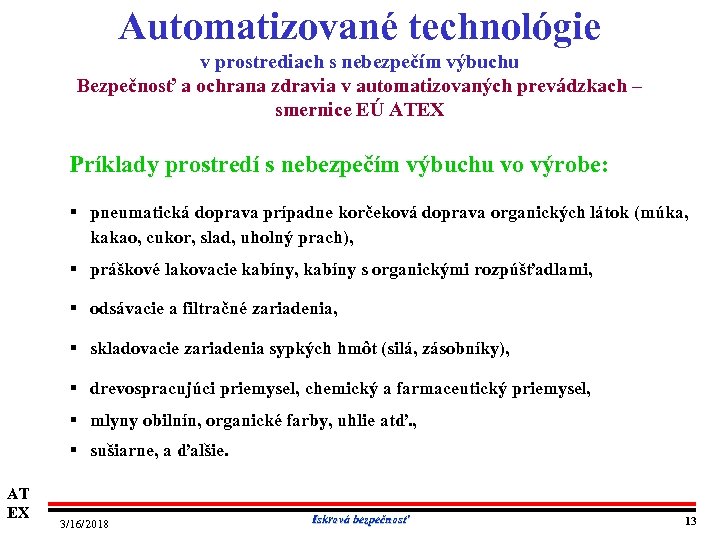 Automatizované technológie
v prostrediach s nebezpečím výbuchu
Bezpečnosť a ochrana zdravia v automatizovaných prevádzkach – smernice EÚ ATEX

Príklady prostredí s nebezpečím výbuchu vo výrobe:

▪ pneumatická doprava prípadne korčeková doprava organických látok (múka, kakao, cukor, slad, uholný prach),
▪ práškové lakovacie kabíny, kabíny s organickými rozpúšťadlami,
▪ odsávacie a filtračné zariadenia,
▪ skladovacie zariadenia sypkých hmôt (silá, zásobníky),
▪ drevospracujúci priemysel, chemický a farmaceutický priemysel,
▪ mlyny obilnín, organické farby, uhlie atď.,
▪ sušiarne, a ďalšie.

AT
EX
3/16/2018
Iskrová bezpečnosť
13